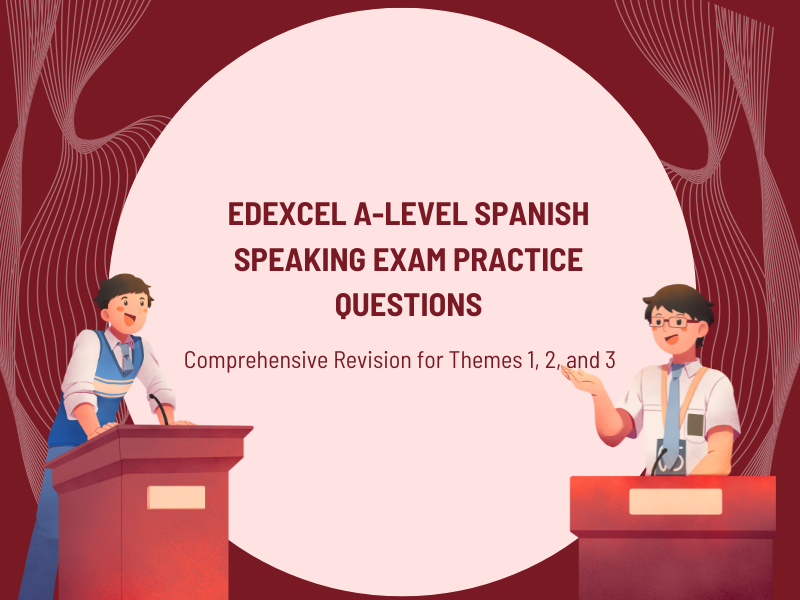 EDEXCEL A-LEVEL SPANISH SPEAKING EXAM PRACTICE QUESTIONS

Comprehensive Revision for Themes 1, 2, and 3